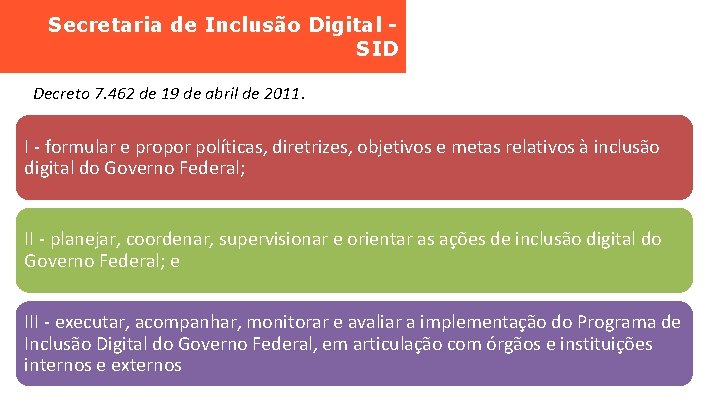 Secretaria de Inclusão Digital - SID

Decreto 7.462 de 19 de abril de 2011.

I - formular e propor políticas, diretrizes, objetivos e metas relativos à inclusão digital do Governo Federal;

II - planejar, coordenar, supervisionar e orientar as ações de inclusão digital do Governo Federal; e

III - executar, acompanhar, monitorar e avaliar a implementação do Programa de Inclusão Digital do Governo Federal, em articulação com órgãos e instituições internos e externos